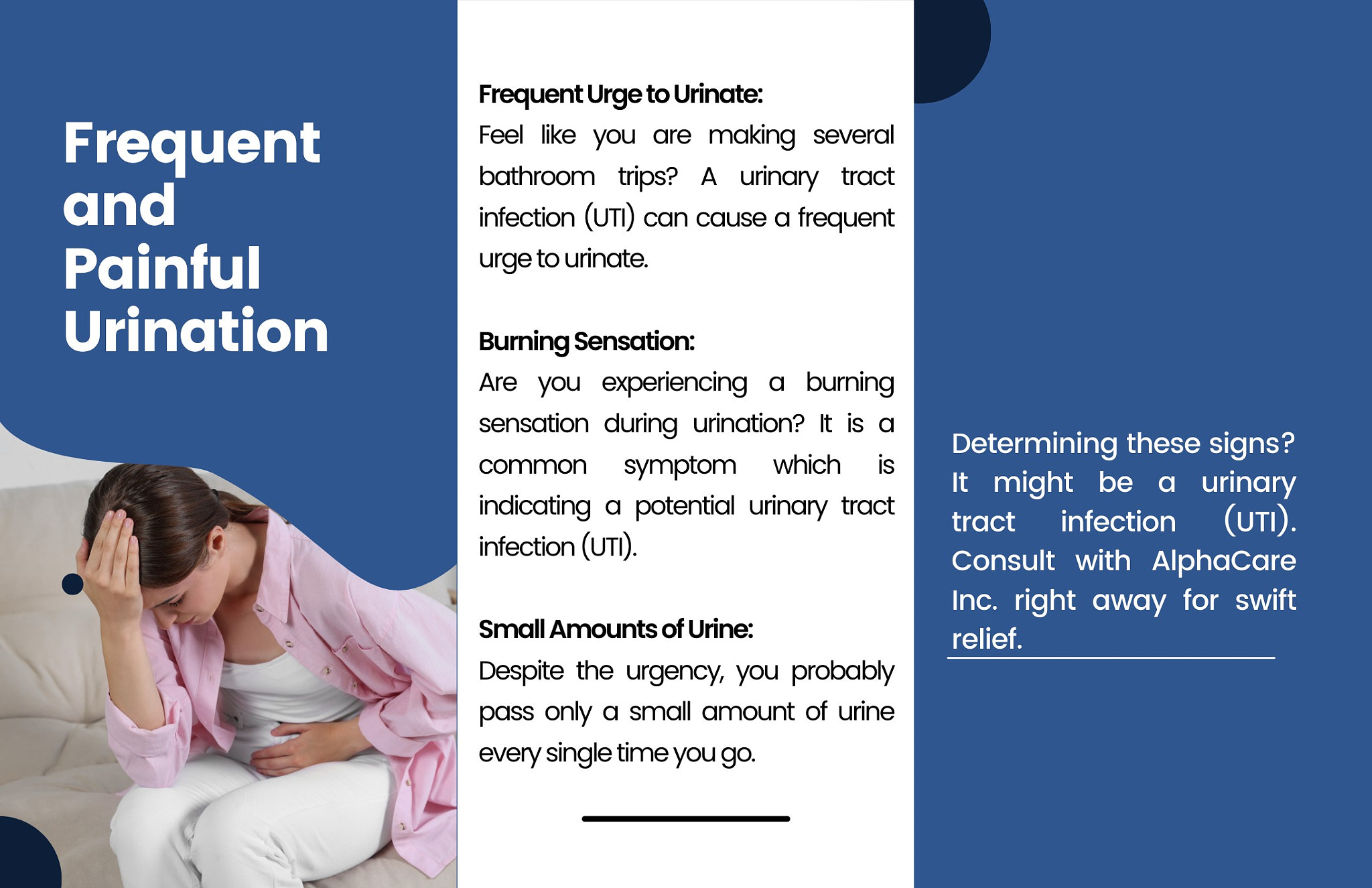 Frequent and Painful Urination

Frequent Urge to Urinate:
Feel like you are making several bathroom trips? A urinary tract infection (UTI) can cause a frequent urge to urinate.

Burning Sensation:
Are you experiencing a burning sensation during urination? It is a common symptom which is indicating a potential urinary tract infection (UTI).

Small Amounts of Urine:
Despite the urgency, you probably pass only a small amount of urine every single time you go.

Determining these signs? It might be a urinary tract infection (UTI). Consult with AlphaCare Inc. right away for swift relief.